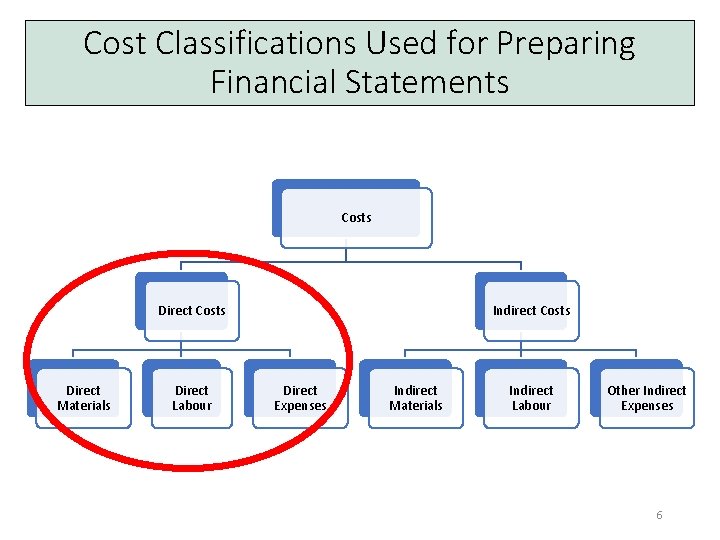 Cost Classifications Used for Preparing Financial Statements

Costs

Direct Costs

Indirect Costs

Direct Materials

Direct Labour

Direct Expenses

Indirect Materials

Indirect Labour

Other Indirect Expenses

6